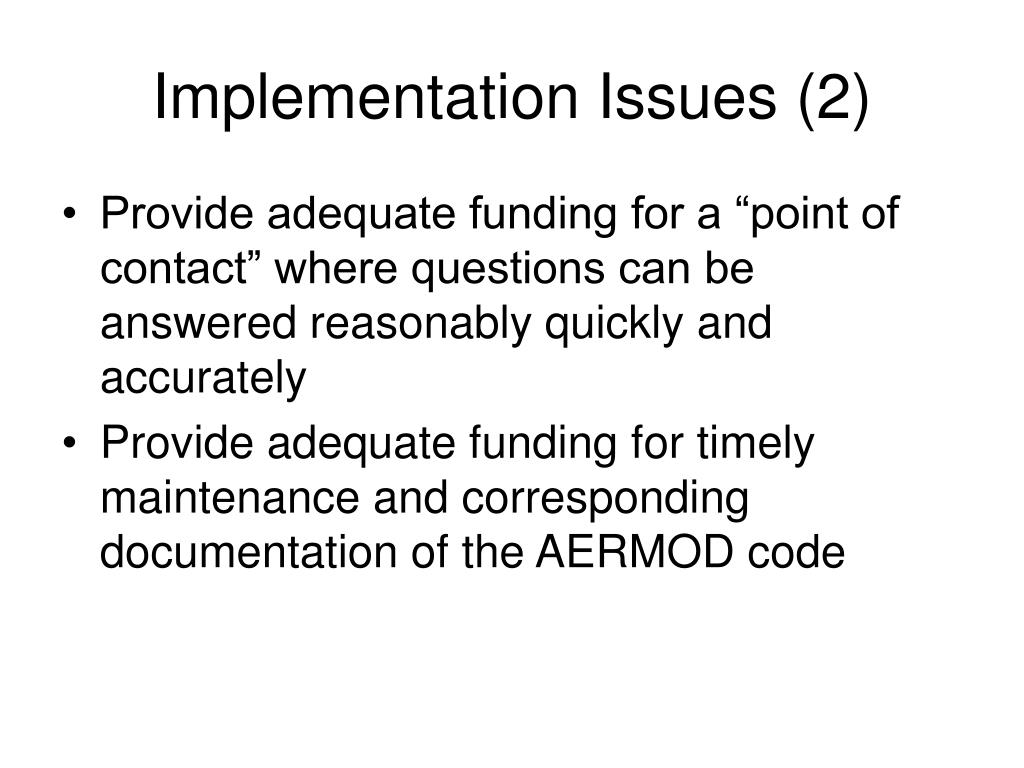 Implementation Issues (2)

• Provide adequate funding for a “point of contact” where questions can be answered reasonably quickly and accurately

• Provide adequate funding for timely maintenance and corresponding documentation of the AERMOD code